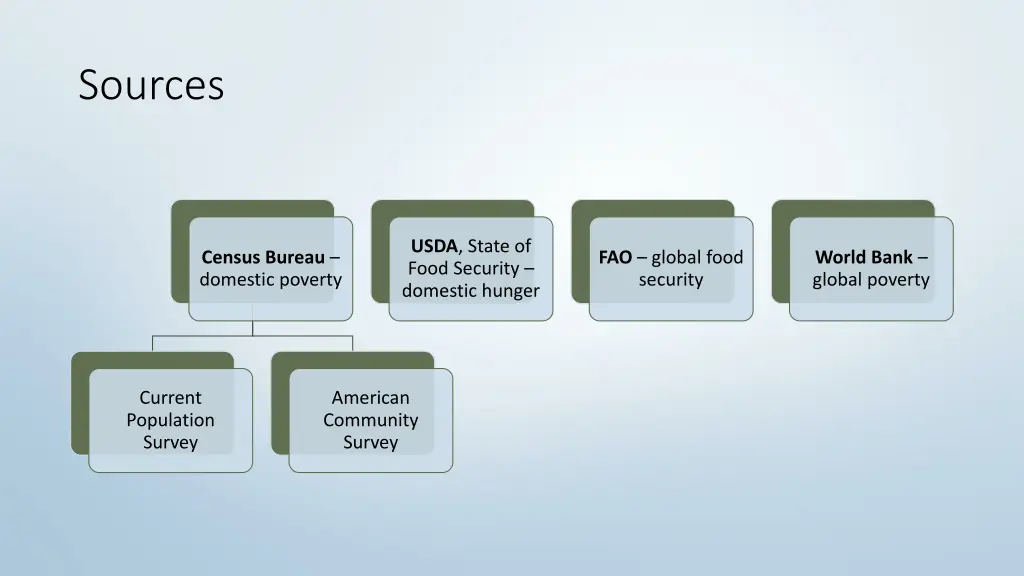 Sources

Census Bureau – domestic poverty

USDA, State of Food Security – domestic hunger

FAO – global food security

World Bank – global poverty

Current Population Survey

American Community Survey